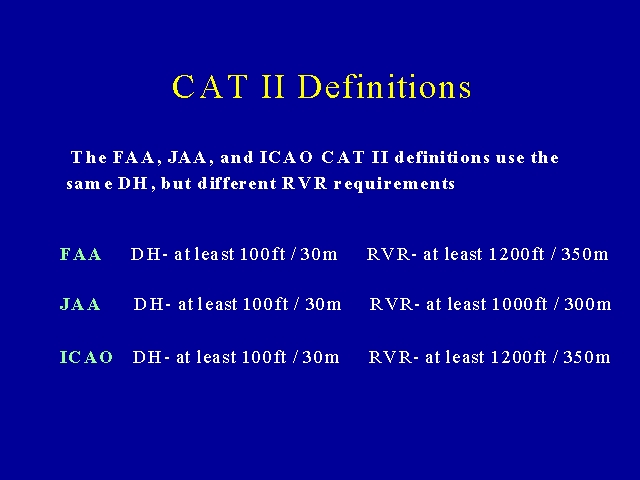 CAT II Definitions

The FAA, JAA, and ICAO CAT II definitions use the same DH, but different RVR requirements

FAA DH- at least 100ft / 30m RVR- at least 1200ft / 350m

JAA DH- at least 100ft / 30m RVR- at least 1000ft / 300m

ICAO DH- at least 100ft / 30m RVR- at least 1200ft / 350m